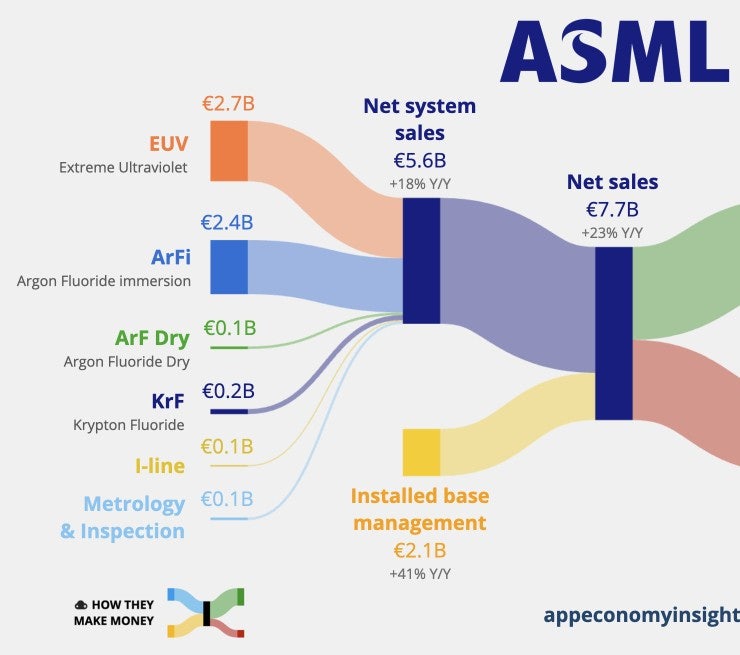 ASML

€2.7B
EUV
Extreme Ultraviolet

€2.4B
ArFi
Argon Fluoride immersion

€0.1B
ArF Dry
Argon Fluoride Dry

€0.2B
KrF
Krypton Fluoride

€0.1B
I-line

€0.1B
Metrology & Inspection

Net system sales
€5.6B
+18% Y/Y

Net sales
€7.7B
+23% Y/Y

Installed base management
€2.1B
+41% Y/Y

HOW THEY MAKE MONEY

appeconomyinsight